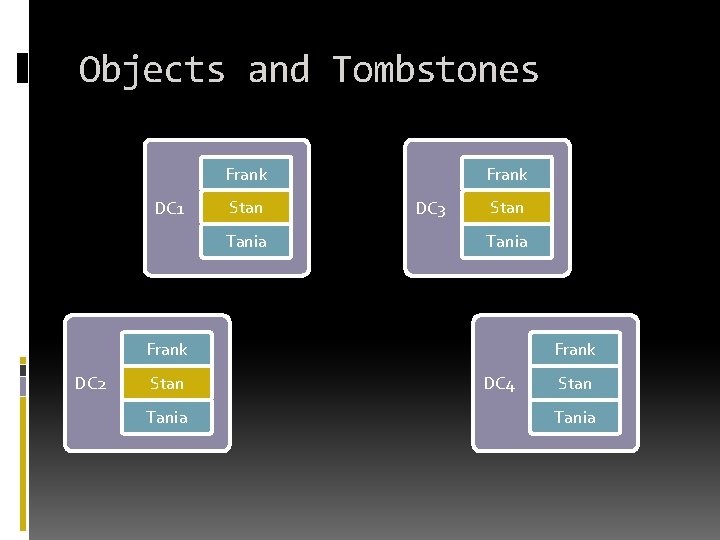 Objects and Tombstones

DC1
Frank
Stan
Tania

DC3
Frank
Stan
Tania

DC2
Frank
Stan
Tania

DC4
Frank
Stan
Tania